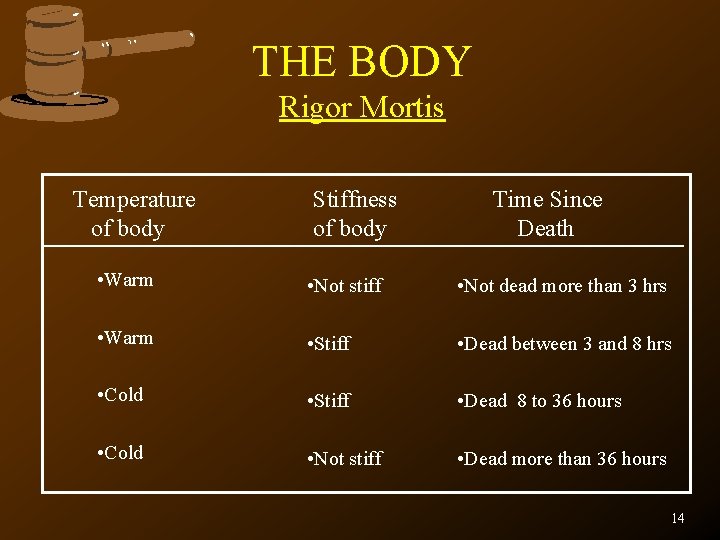 THE BODY
Rigor Mortis

| Temperature of body | Stiffness of body | Time Since Death |
|---|---|---|
| •Warm | •Not stiff | •Not dead more than 3 hrs |
| •Warm | •Stiff | •Dead between 3 and 8 hrs |
| •Cold | •Stiff | •Dead 8 to 36 hours |
| •Cold | •Not stiff | •Dead more than 36 hours |

14